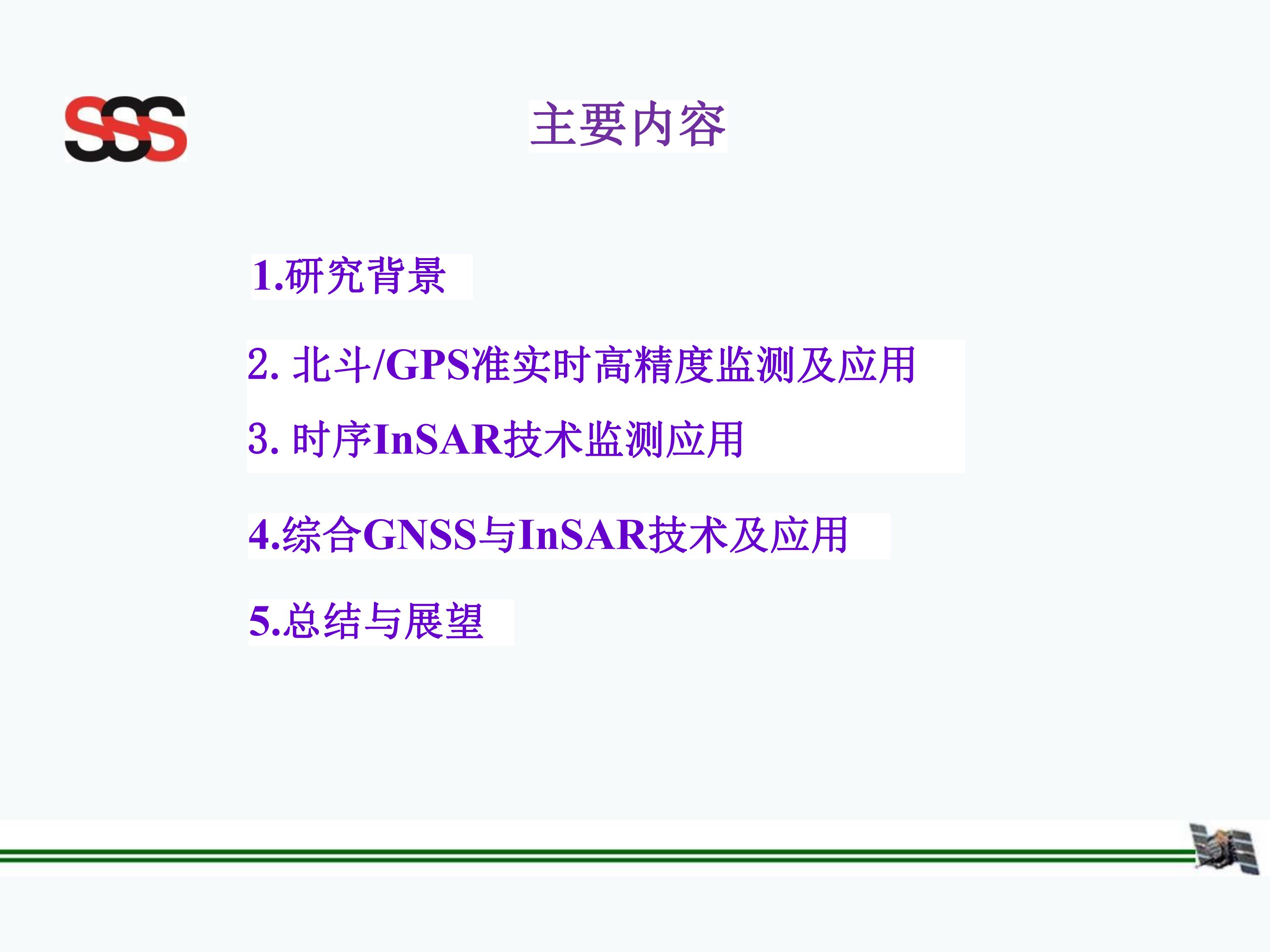 SSS

主要内容

1.研究背景

2. 北斗/GPS准实时高精度监测及应用

3. 时序InSAR技术监测应用

4.综合GNSS与InSAR技术及应用

5.总结与展望